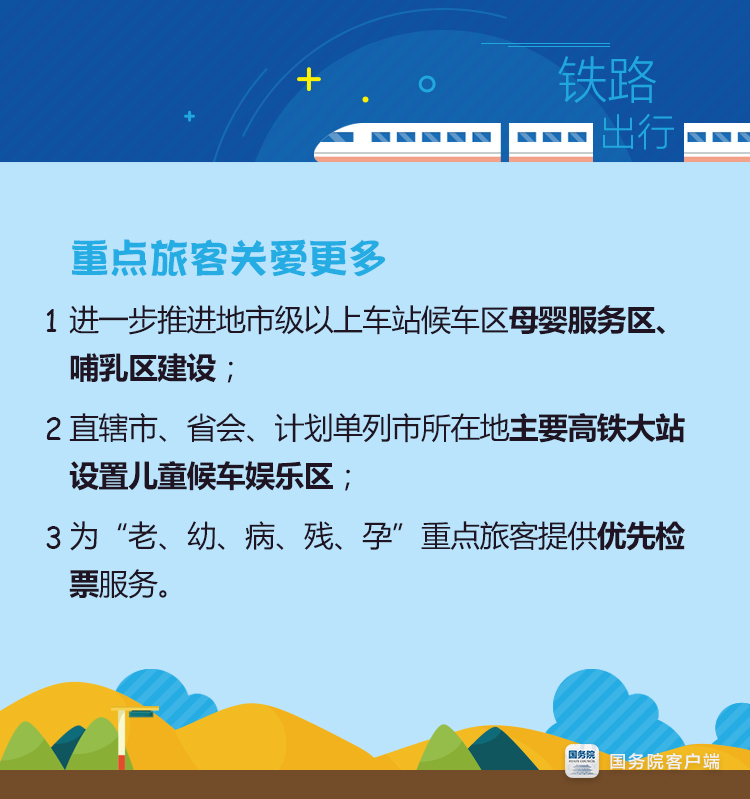 铁路
出行

重点旅客关爱更多

1 进一步推进地市级以上车站候车区母婴服务区、哺乳区建设；

2 直辖市、省会、计划单列市所在地主要高铁大站设置儿童候车娱乐区；

3 为“老、幼、病、残、孕”重点旅客提供优先检票服务。

国务院
国务院客户端